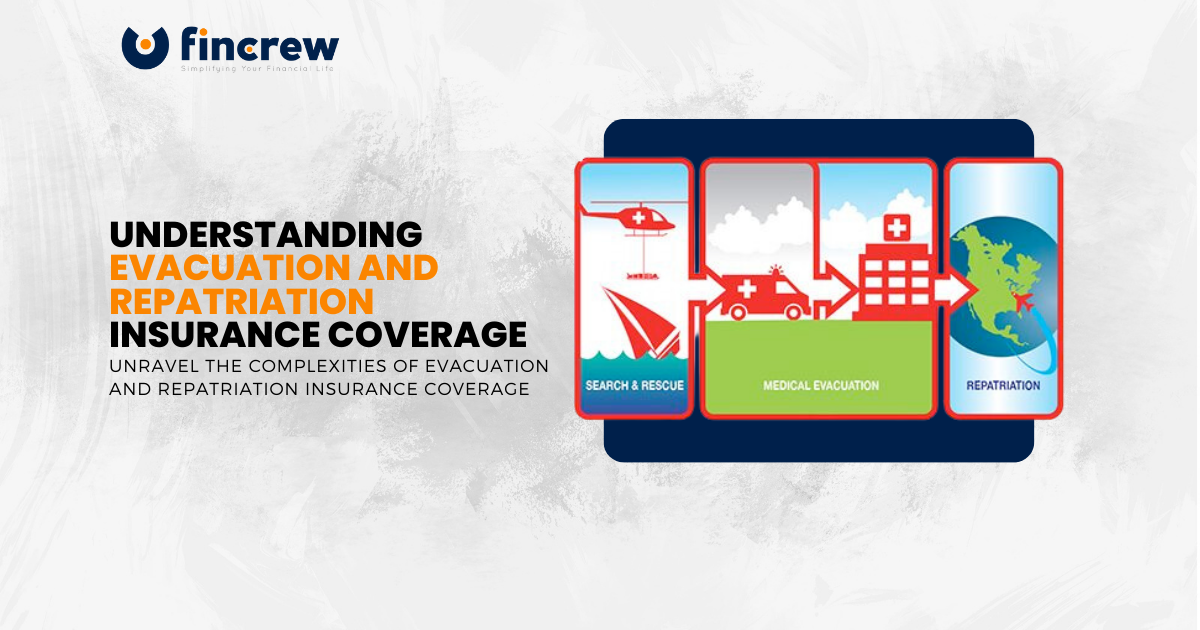 fincrew
Simplifying Your Financial Life

UNDERSTANDING EVACUATION AND REPATRIATION INSURANCE COVERAGE

UNRAVEL THE COMPLEXITIES OF EVACUATION AND REPATRIATION INSURANCE COVERAGE

SEARCH & RESCUE

MEDICAL EVACUATION

REPATRIATION